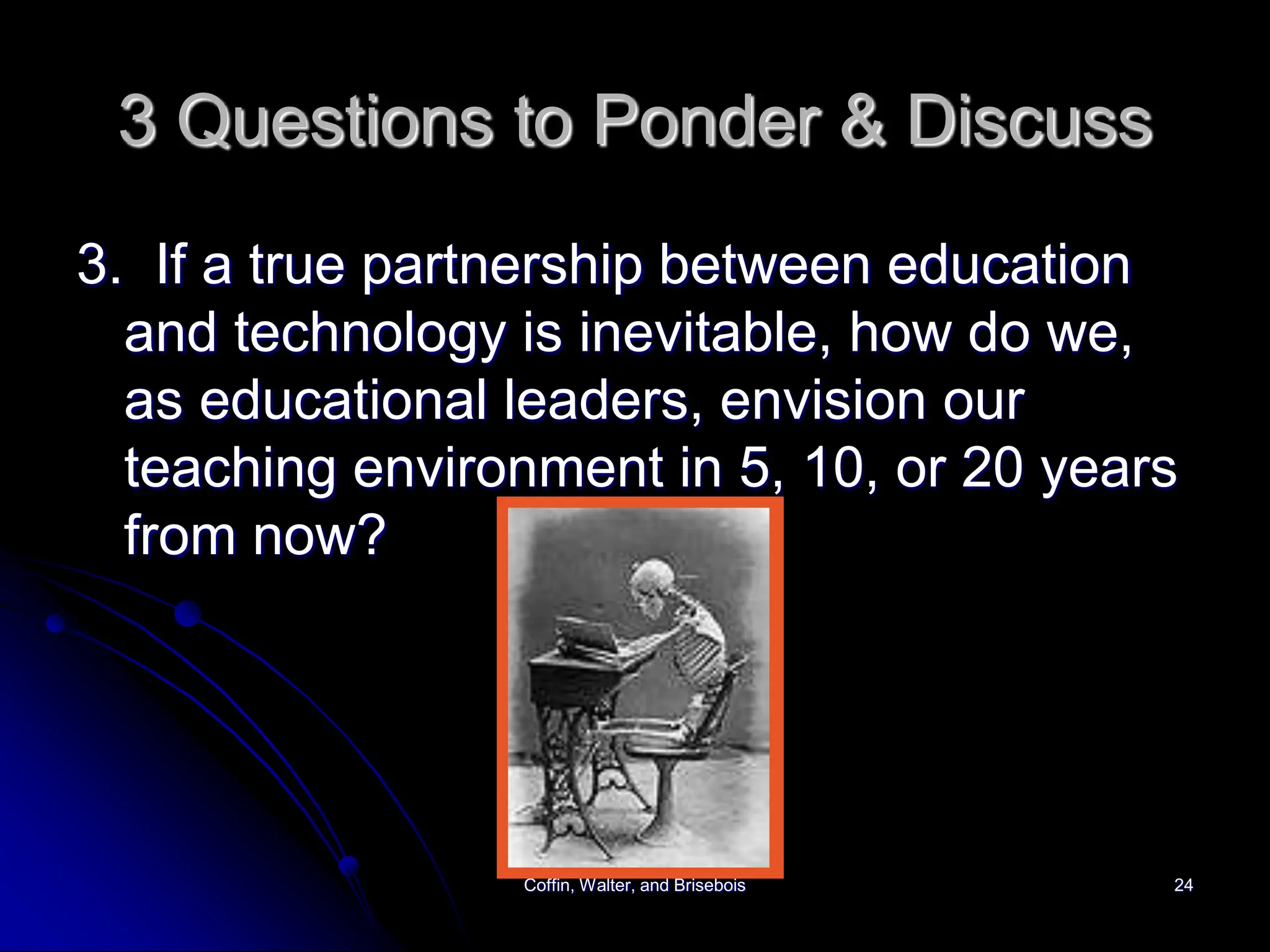 3 Questions to Ponder & Discuss

3. If a true partnership between education and technology is inevitable, how do we, as educational leaders, envision our teaching environment in 5, 10, or 20 years from now?

Coffin, Walter, and Brisebois

24